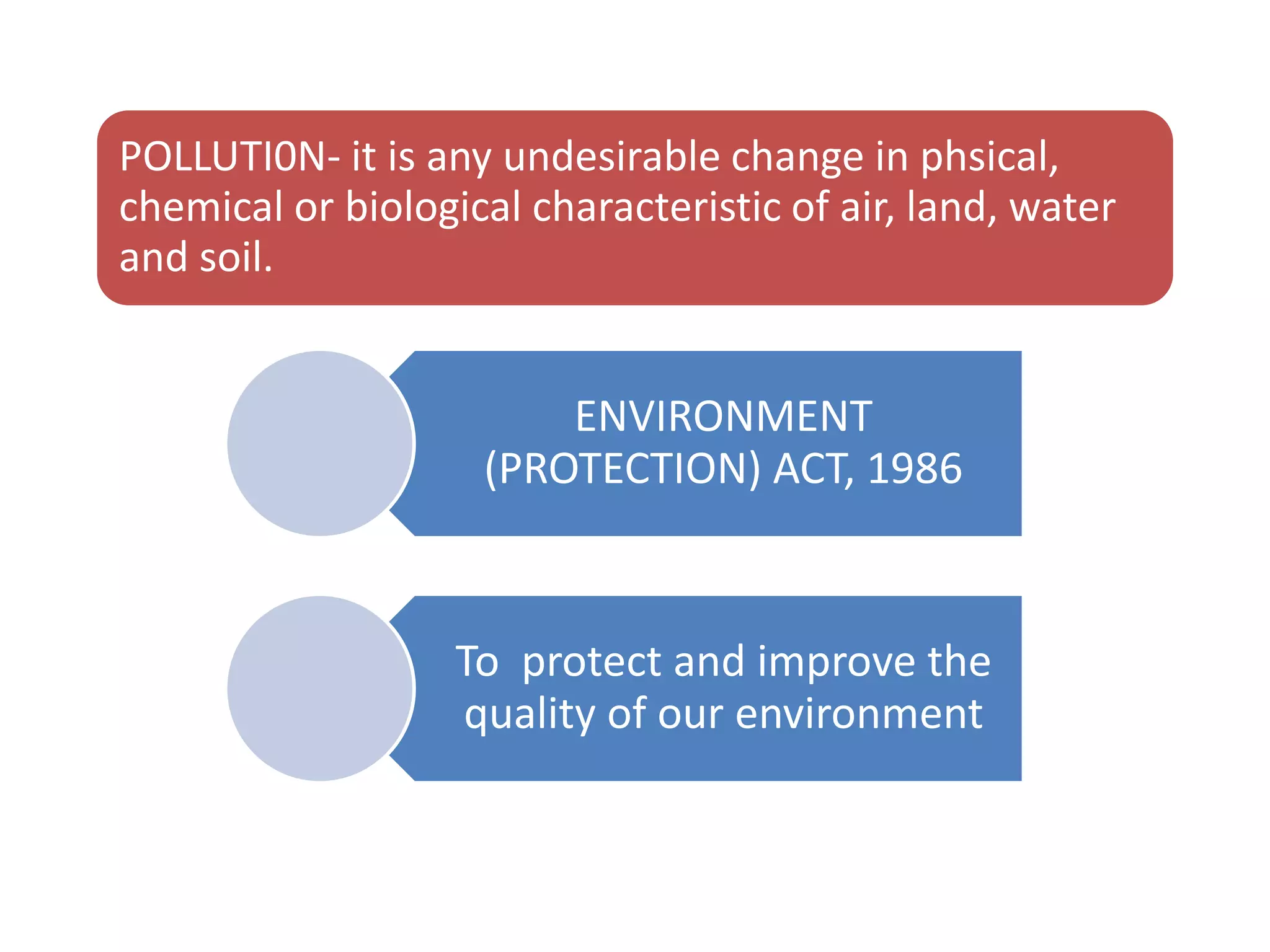 POLLUTI0N- it is any undesirable change in phsical, chemical or biological characteristic of air, land, water and soil.

ENVIRONMENT (PROTECTION) ACT, 1986

To  protect and improve the quality of our environment